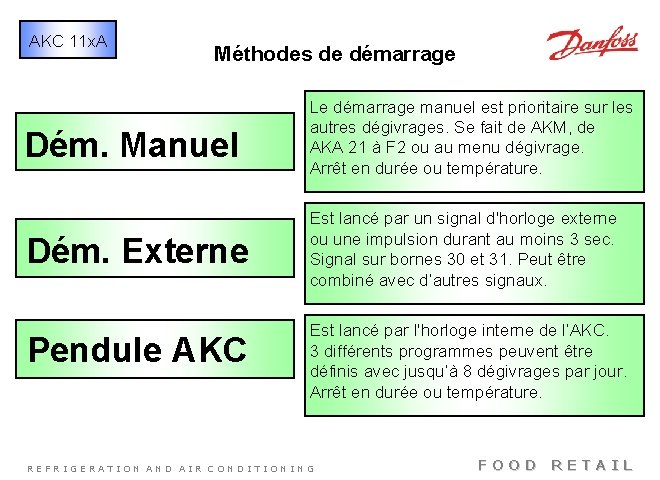 AKC 11xA

Méthodes de démarrage

Danfoss

Dém. Manuel

Le démarrage manuel est prioritaire sur les autres dégivrages. Se fait de AKM, de AKA 21 à F2 ou au menu dégivrage. Arrêt en durée ou température.

Dém. Externe

Est lancé par un signal d'horloge externe ou une impulsion durant au moins 3 sec. Signal sur bornes 30 et 31. Peut être combiné avec d'autres signaux.

Pendule AKC

Est lancé par l'horloge interne de l'AKC. 3 différents programmes peuvent être définis avec jusqu'à 8 dégivrages par jour. Arrêt en durée ou température.

REFRIGERATION AND AIR CONDITIONING

FOOD RETAIL